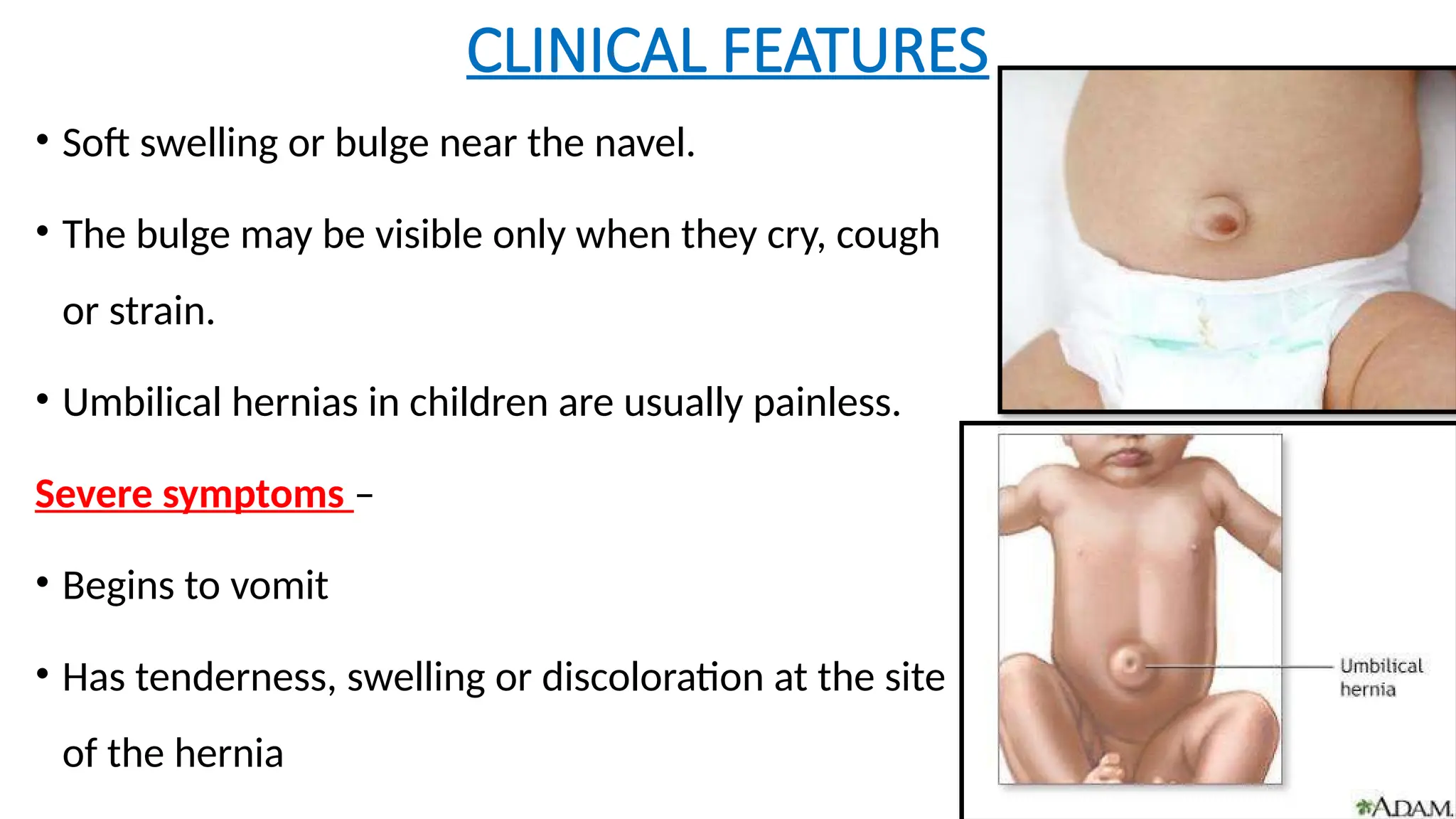 CLINICAL FEATURES

• Soft swelling or bulge near the navel.

• The bulge may be visible only when they cry, cough or strain.

• Umbilical hernias in children are usually painless.

Severe symptoms –

• Begins to vomit

• Has tenderness, swelling or discoloration at the site of the hernia

Umbilical hernia

ADAM.